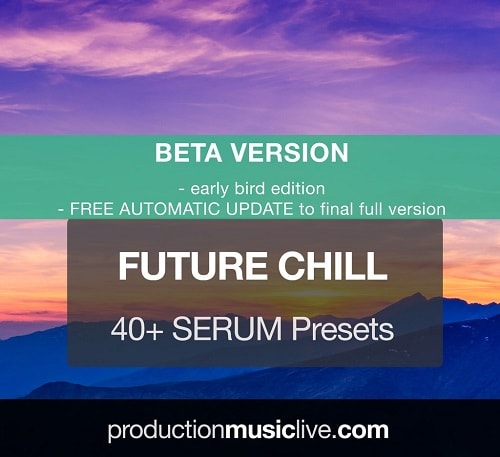 BETA VERSION

- early bird edition
- FREE AUTOMATIC UPDATE to final full version

FUTURE CHILL

40+ SERUM Presets

productionmusiclive.com